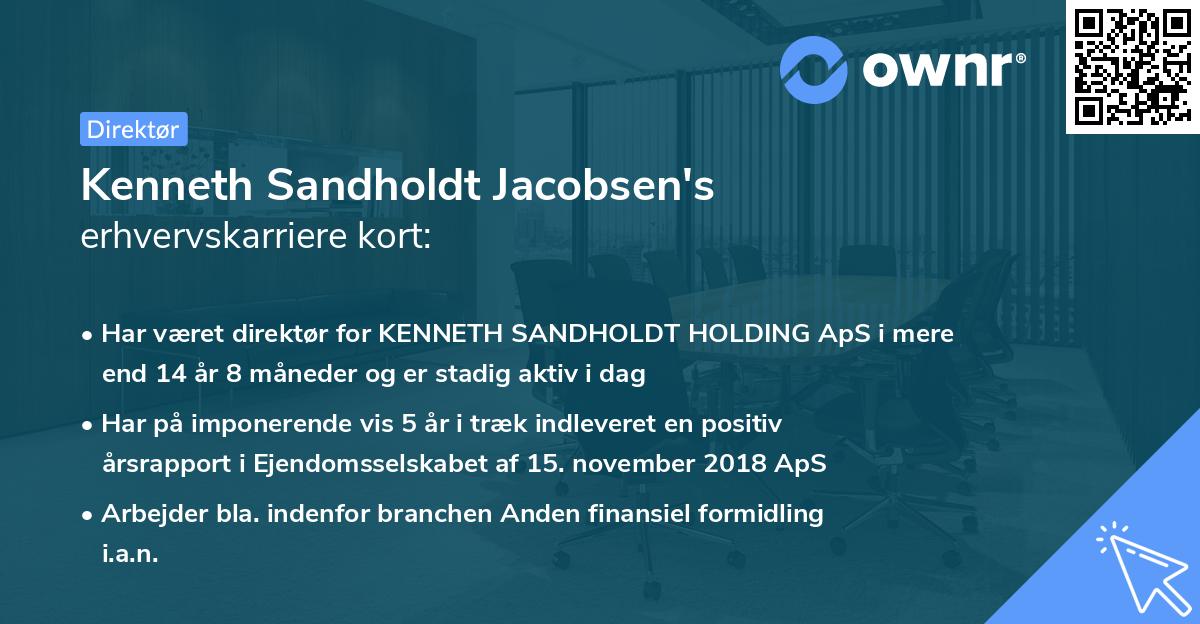 ownr®

Direktør

Kenneth Sandholdt Jacobsen's
erhvervskarriere kort:

• Har været direktør for KENNETH SANDHOLDT HOLDING ApS i mere end 14 år 8 måneder og er stadig aktiv i dag

• Har på imponerende vis 5 år i træk indleveret en positiv årsrapport i Ejendomsselskabet af 15. november 2018 ApS

• Arbejder bla. indenfor branchen Anden finansiel formidling i.a.n.